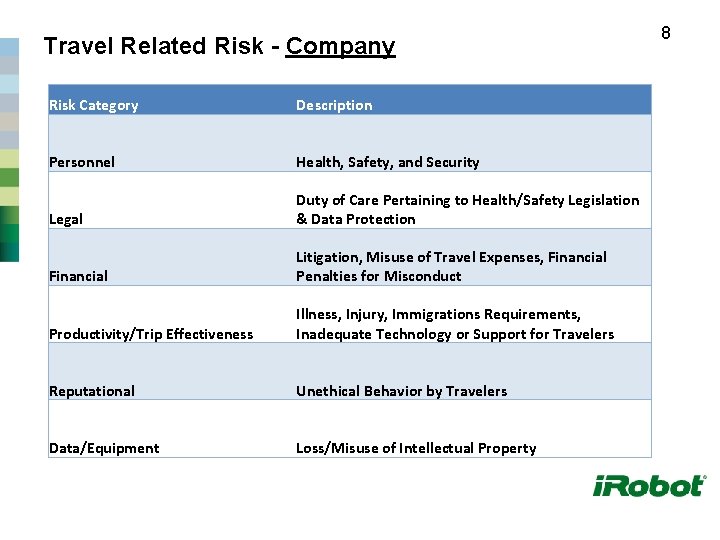 8

Travel Related Risk - Company

| Risk Category | Description |
|---|---|
| Personnel | Health, Safety, and Security |
| Legal | Duty of Care Pertaining to Health/Safety Legislation & Data Protection |
| Financial | Litigation, Misuse of Travel Expenses, Financial Penalties for Misconduct |
| Productivity/Trip Effectiveness | Illness, Injury, Immigrations Requirements, Inadequate Technology or Support for Travelers |
| Reputational | Unethical Behavior by Travelers |
| Data/Equipment | Loss/Misuse of Intellectual Property |

iRobot®